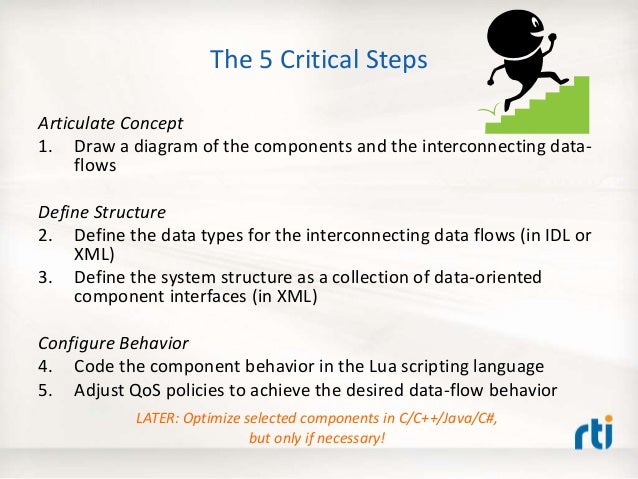 The 5 Critical Steps

Articulate Concept
1. Draw a diagram of the components and the interconnecting data-flows

Define Structure
2. Define the data types for the interconnecting data flows (in IDL or XML)
3. Define the system structure as a collection of data-oriented component interfaces (in XML)

Configure Behavior
4. Code the component behavior in the Lua scripting language
5. Adjust QoS policies to achieve the desired data-flow behavior

LATER: Optimize selected components in C/C++/Java/C#, but only if necessary!

rti